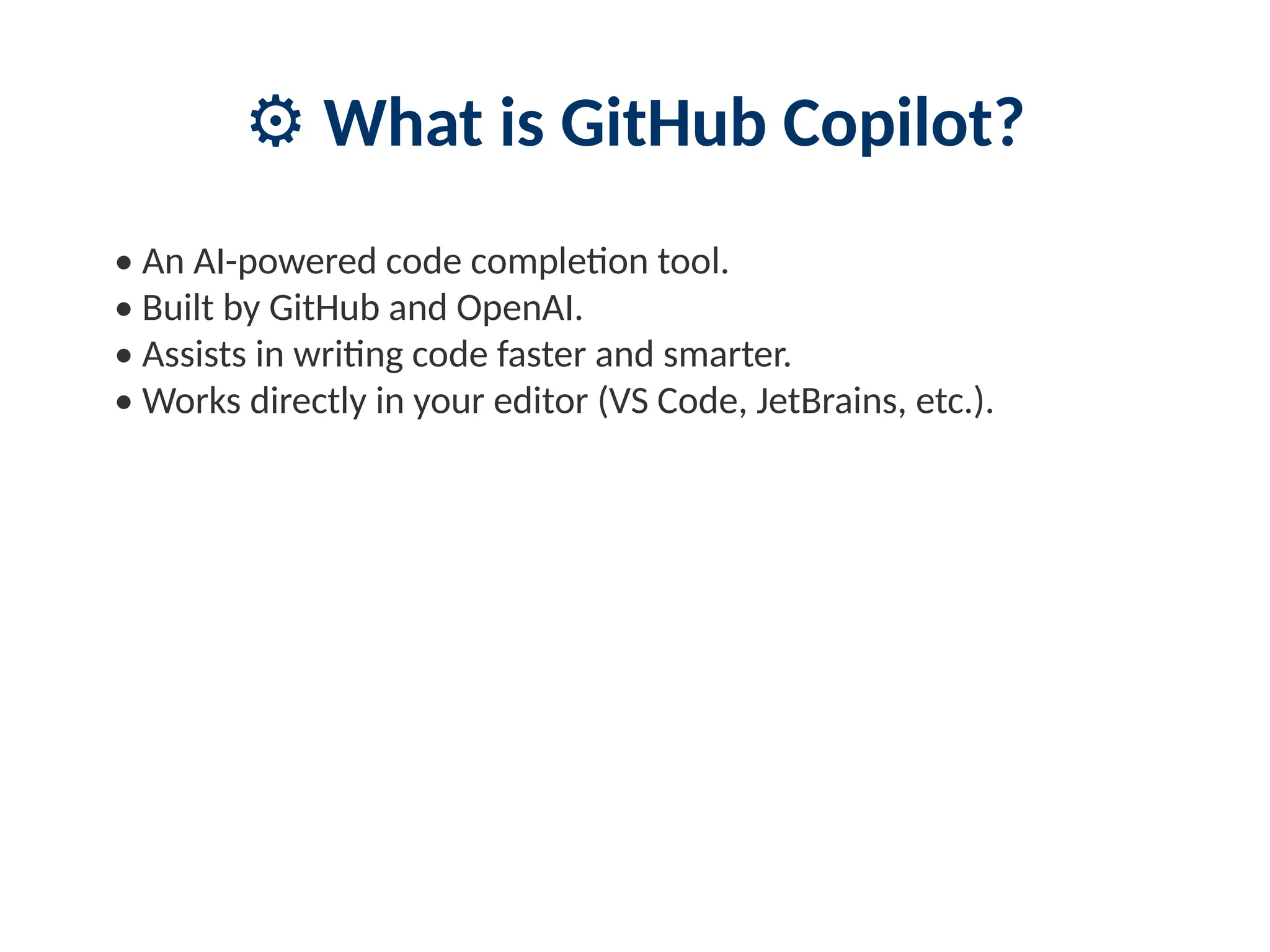 ⚙ What is GitHub Copilot?

• An AI-powered code completion tool.
• Built by GitHub and OpenAI.
• Assists in writing code faster and smarter.
• Works directly in your editor (VS Code, JetBrains, etc.).